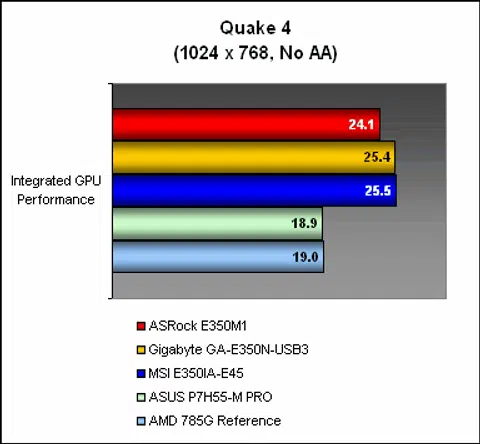 Quake 4
(1024 x 768, No AA)

Integrated GPU Performance

24.1

25.4

25.5

18.9

19.0

ASRock E350M1
Gigabyte GA-E350N-USB3
MSI E350IA-E45
ASUS P7H55-M PRO
AMD 785G Reference